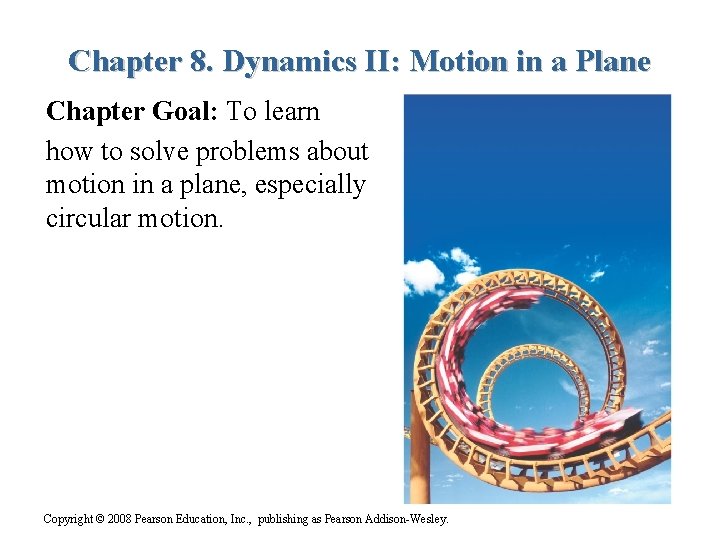 Chapter 8. Dynamics II: Motion in a Plane

Chapter Goal: To learn how to solve problems about motion in a plane, especially circular motion.

Copyright © 2008 Pearson Education, Inc., publishing as Pearson Addison-Wesley.